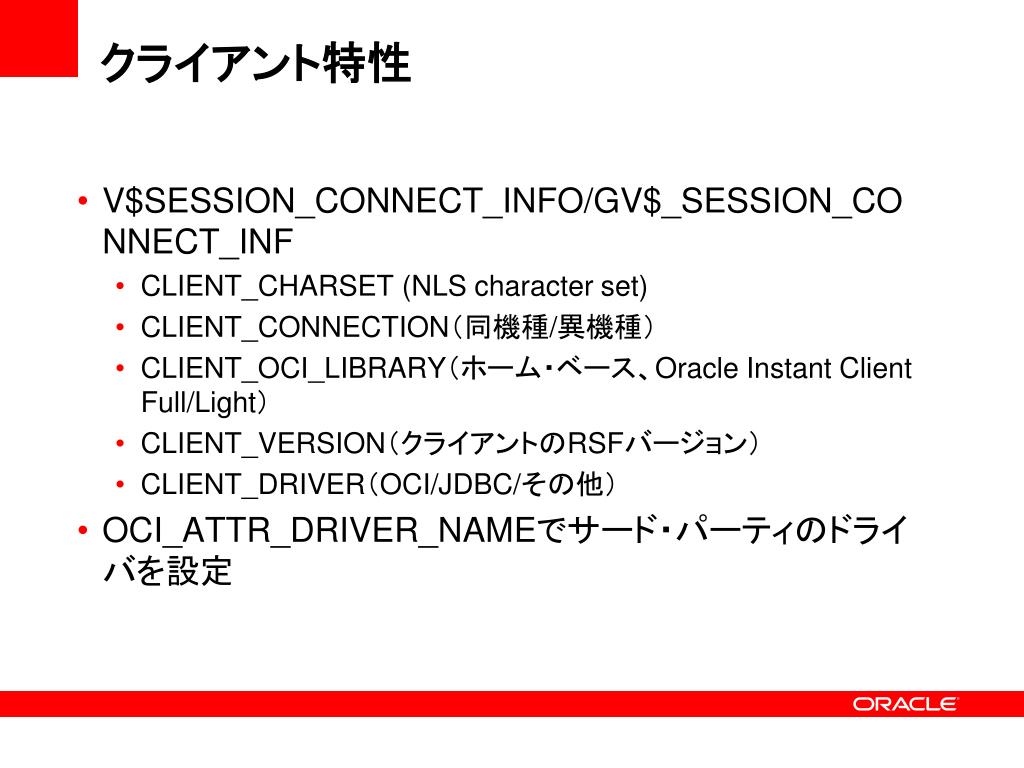 クライアント特性

• V\$SESSION_CONNECT_INFO/GV\$_SESSION_CONNECT_INF
  • CLIENT_CHARSET (NLS character set)
  • CLIENT_CONNECTION（同機種/異機種）
  • CLIENT_OCI_LIBRARY（ホーム・ベース、Oracle Instant Client Full/Light）
  • CLIENT_VERSION（クライアントのRSFバージョン）
  • CLIENT_DRIVER（OCI/JDBC/その他）
• OCI_ATTR_DRIVER_NAMEでサード・パーティのドライバを設定

ORACLE